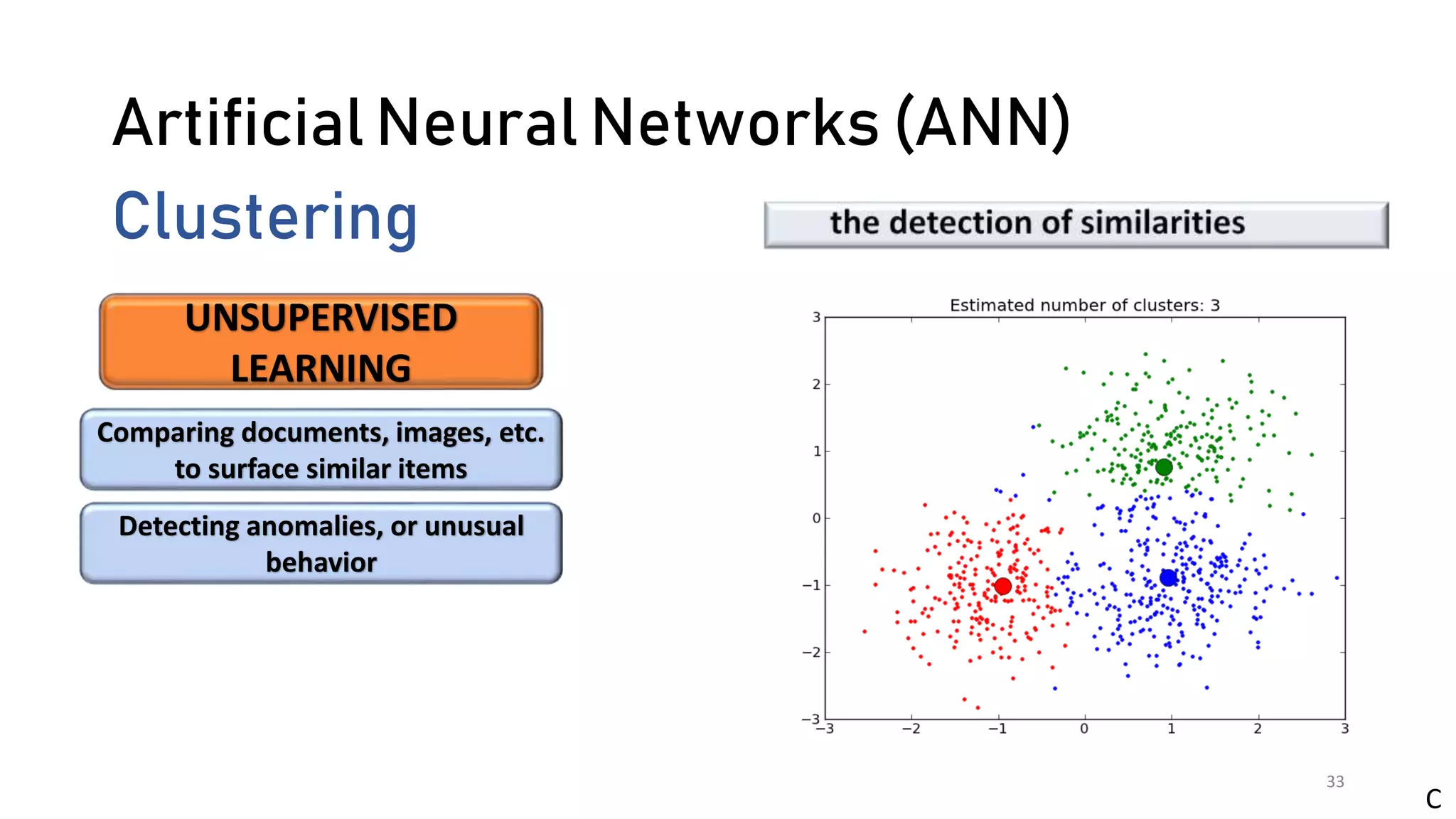 Artificial Neural Networks (ANN)

Clustering

the detection of similarities

UNSUPERVISED LEARNING

Comparing documents, images, etc. to surface similar items

Detecting anomalies, or unusual behavior

Estimated number of clusters: 3

3
2
1
0
−1
−2
−3

−3 −2 −1 0 1 2 3

33

C